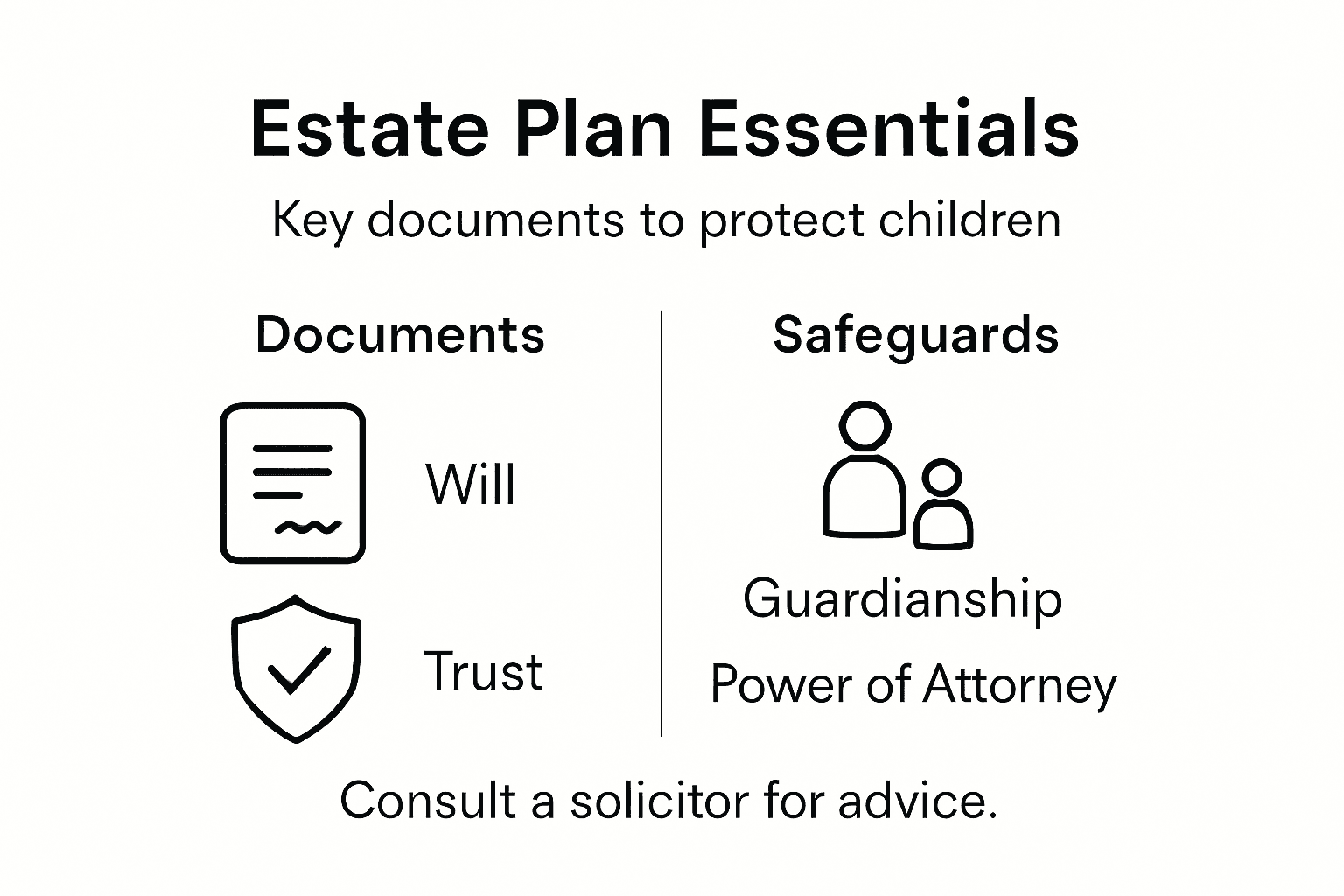 Estate Plan Essentials

Key documents to protect children

Documents

Will

Trust

Safeguards

Guardianship

Power of Attorney

Consult a solicitor for advice.